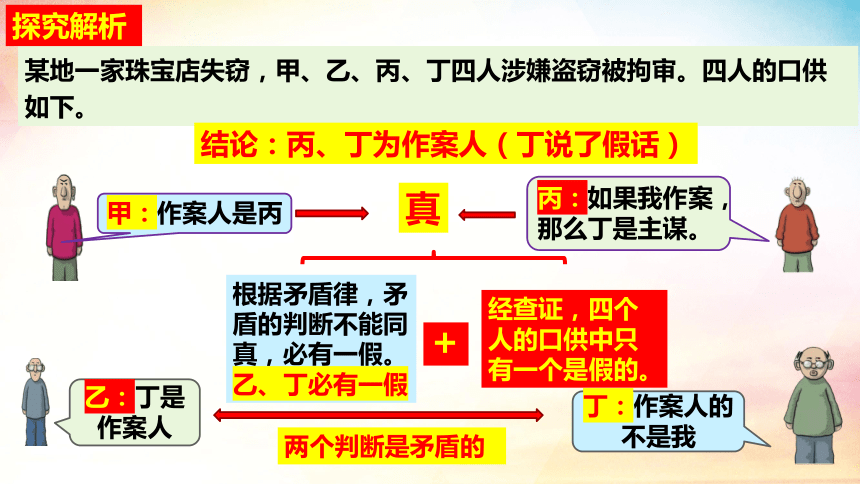 探究解析

某地一家珠宝店失窃，甲、乙、丙、丁四人涉嫌盗窃被拘审。四人的口供如下。

结论：丙、丁为作案人（丁说了假话）

甲：作案人是丙

真

丙：如果我作案，那么丁是主谋。

根据矛盾律，矛盾的判断不能同真，必有一假。

乙、丁必有一假

+

经查证，四个人的口供中只有一个是假的。

乙：丁是作案人

丁：作案人的不是我

两个判断是矛盾的